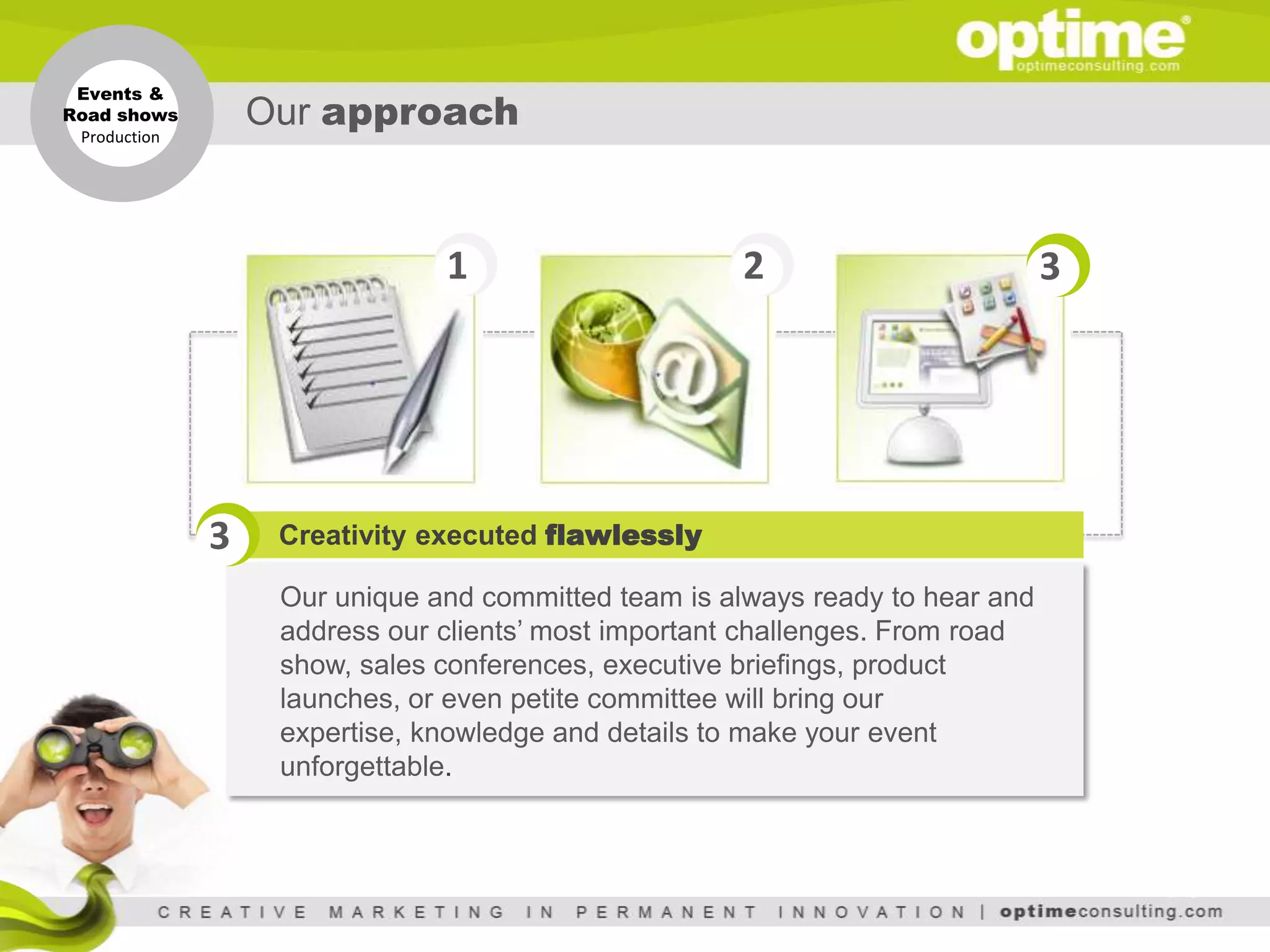 optime®
optimeconsulting.com

Events &
Road shows
Production

Our approach

1

2

3

3 Creativity executed flawlessly

Our unique and committed team is always ready to hear and address our clients' most important challenges. From road show, sales conferences, executive briefings, product launches, or even petite committee will bring our expertise, knowledge and details to make your event unforgettable.

CREATIVE MARKETING IN PERMANENT INNOVATION | optimeconsulting.com